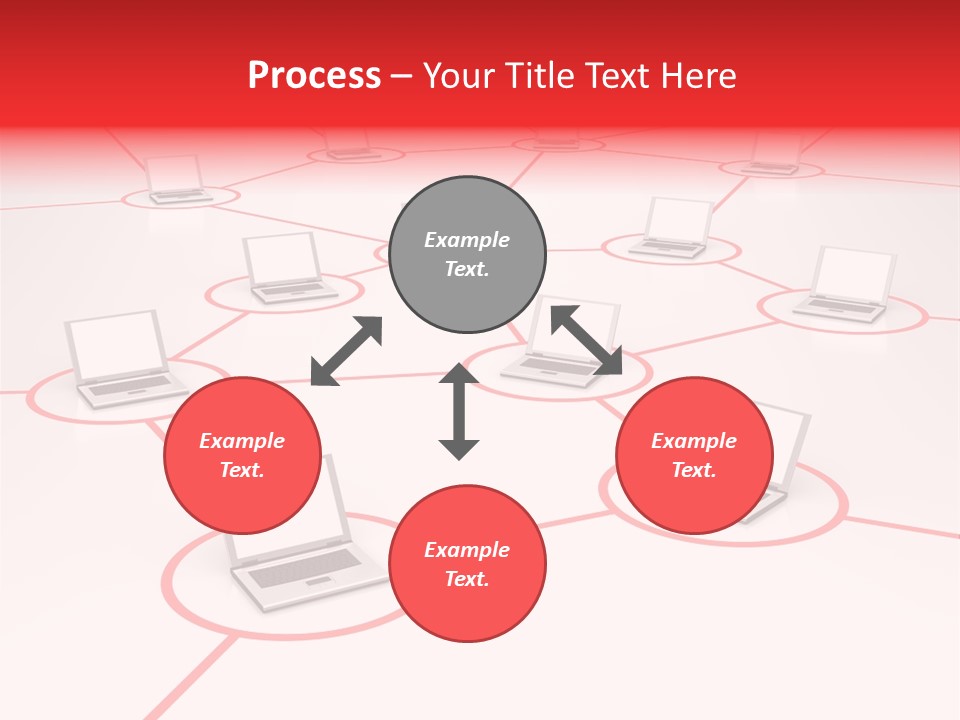 Process – Your Title Text Here

Example Text.

Example Text.

Example Text.

Example Text.